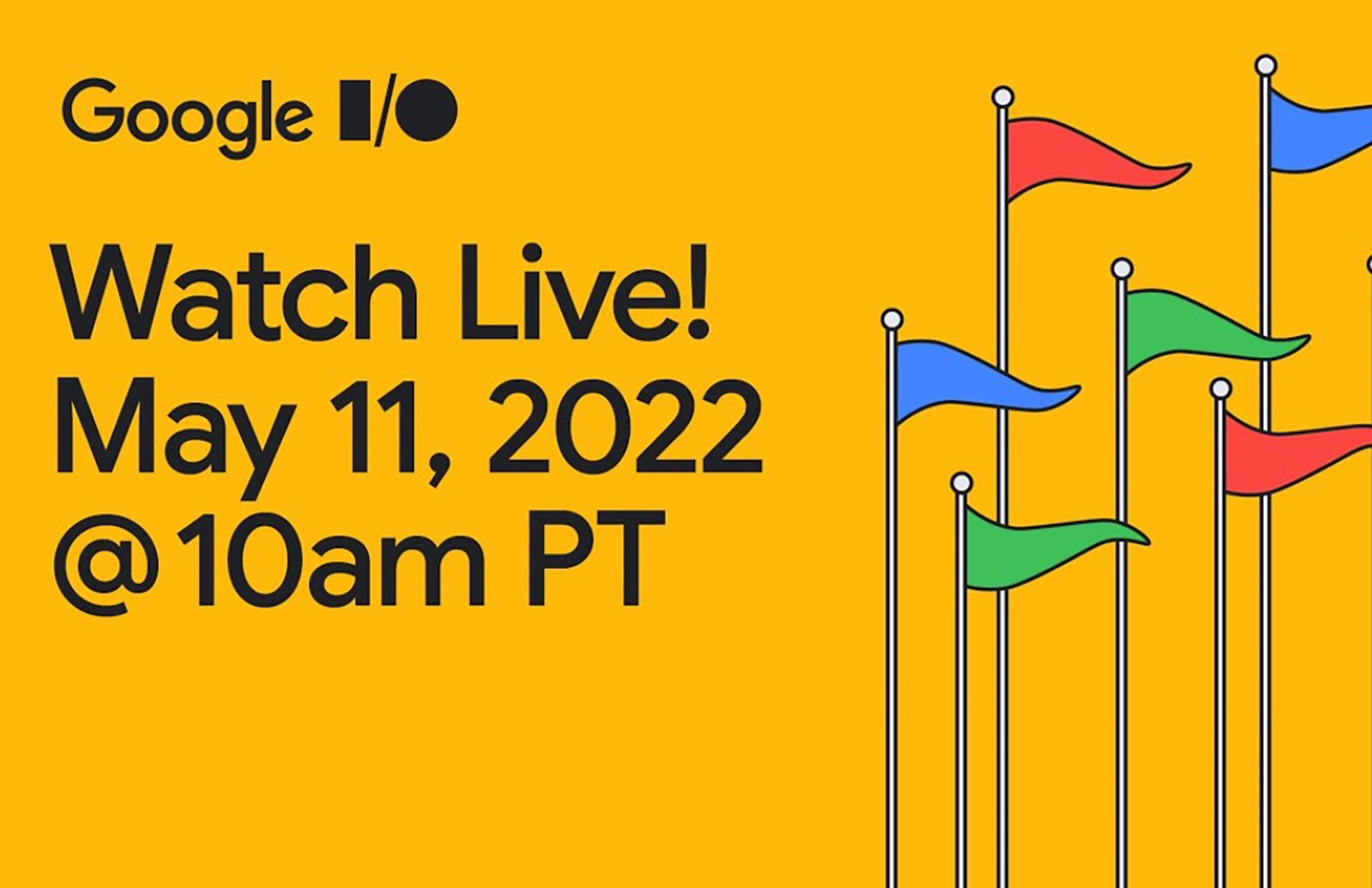 Google I/O

Watch Live!
May 11, 2022
@10am PT